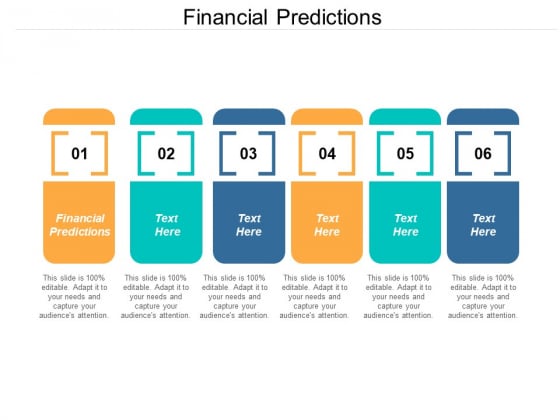 Financial Predictions

01

Financial Predictions

This slide is 100% editable. Adapt it to your needs and capture your audience's attention.

02

Text Here

This slide is 100% editable. Adapt it to your needs and capture your audience's attention.

03

Text Here

This slide is 100% editable. Adapt it to your needs and capture your audience's attention.

04

Text Here

This slide is 100% editable. Adapt it to your needs and capture your audience's attention.

05

Text Here

This slide is 100% editable. Adapt it to your needs and capture your audience's attention.

06

Text Here

This slide is 100% editable. Adapt it to your needs and capture your audience's attention.